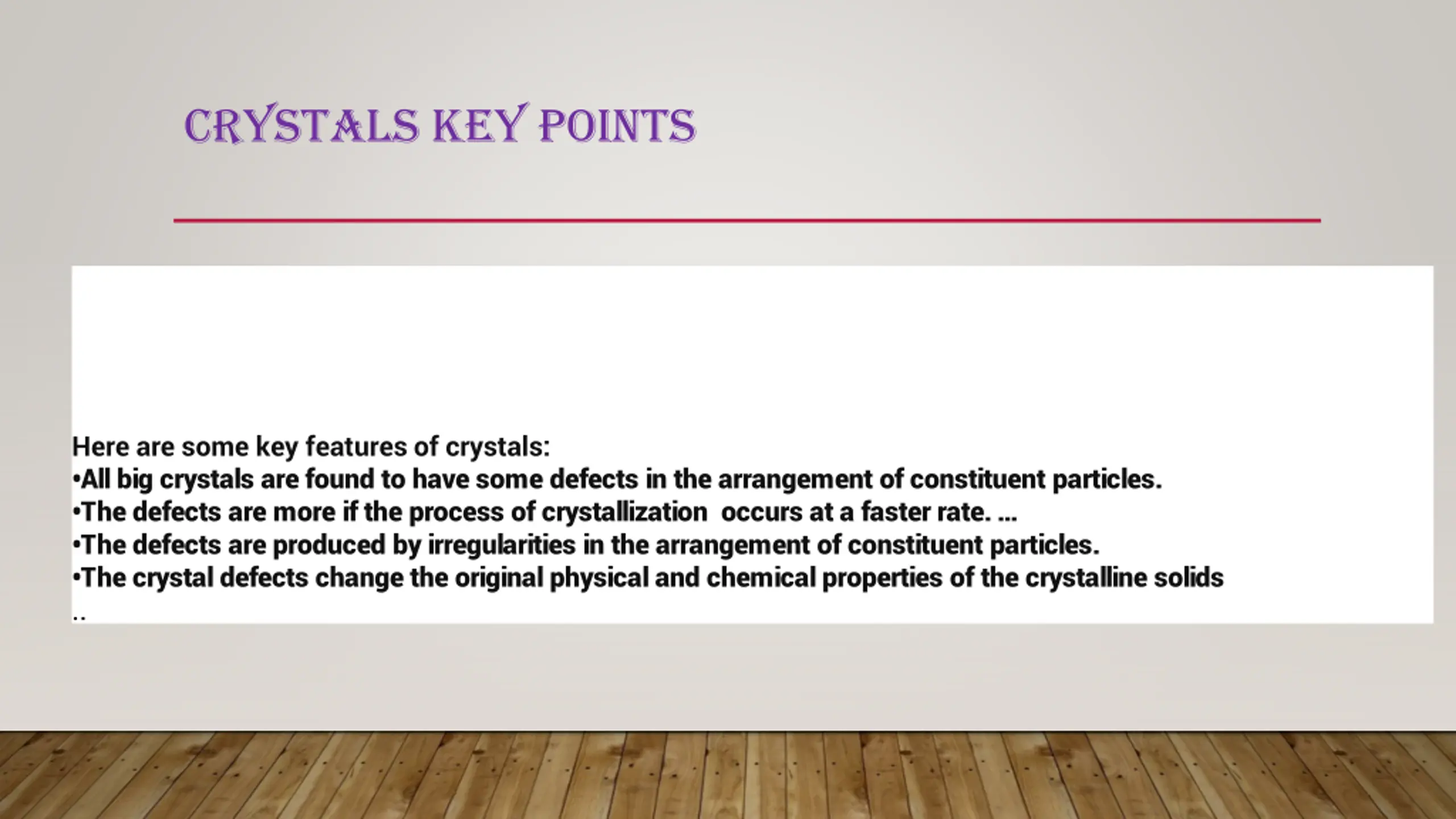 CRYSTALS KEY POINTS

Here are some key features of crystals:
•All big crystals are found to have some defects in the arrangement of constituent particles.
•The defects are more if the process of crystallization occurs at a faster rate. …
•The defects are produced by irregularities in the arrangement of constituent particles.
•The crystal defects change the original physical and chemical properties of the crystalline solids
..